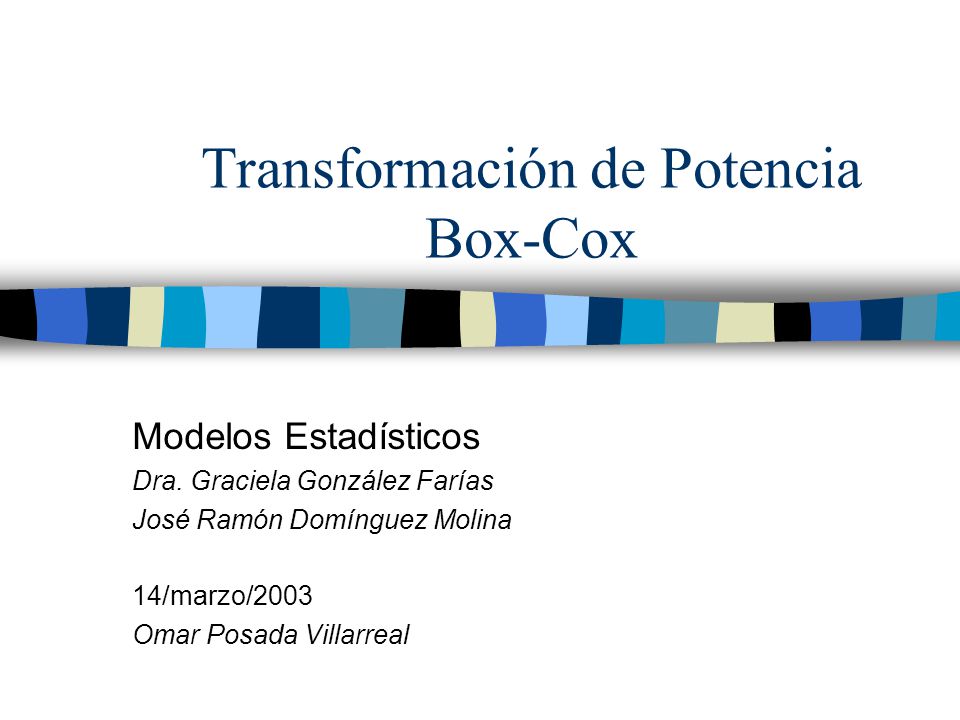 Transformación de Potencia Box-Cox

Modelos Estadísticos
Dra. Graciela González Farías
José Ramón Domínguez Molina

14/marzo/2003
Omar Posada Villarreal